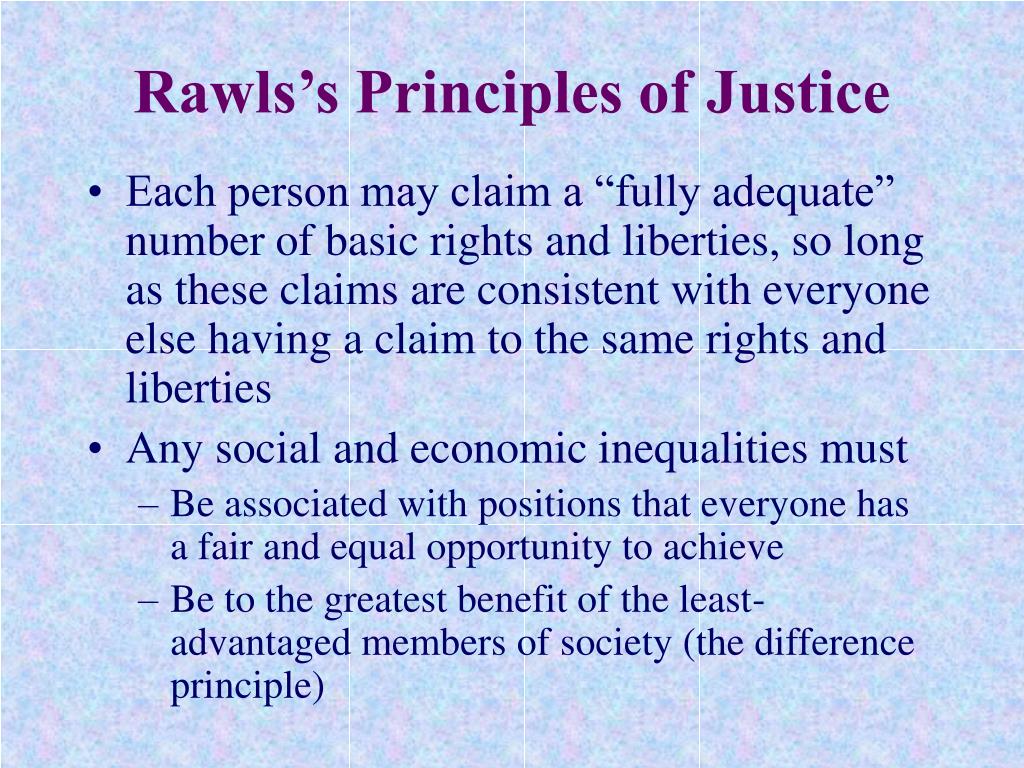 Rawls’s Principles of Justice

• Each person may claim a “fully adequate” number of basic rights and liberties, so long as these claims are consistent with everyone else having a claim to the same rights and liberties

• Any social and economic inequalities must
– Be associated with positions that everyone has a fair and equal opportunity to achieve
– Be to the greatest benefit of the least-advantaged members of society (the difference principle)